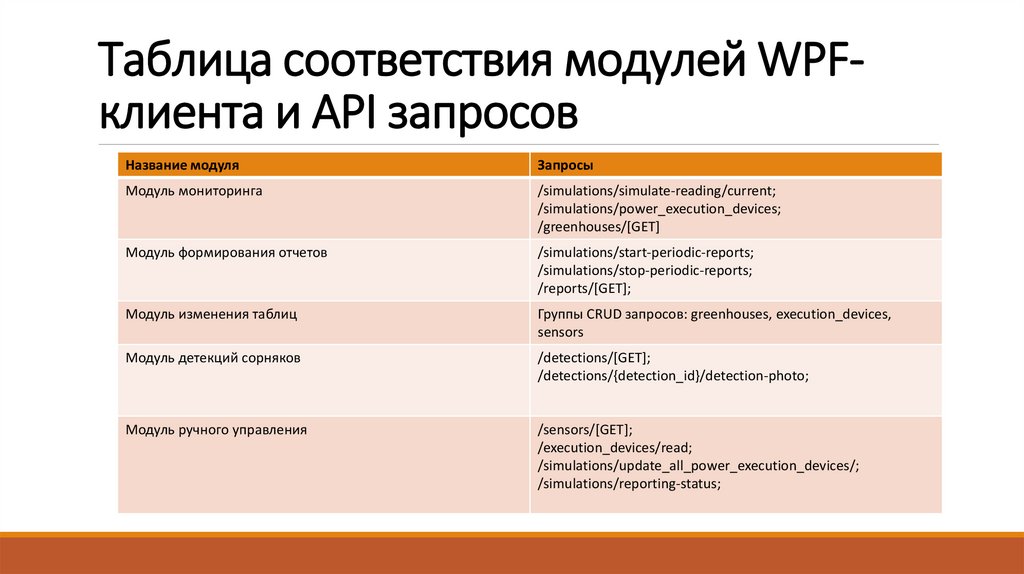 Таблица соответствия модулей WPF-клиента и API запросов

| Название модуля | Запросы |
|---|---|
| Модуль мониторинга | /simulations/simulate-reading/current; /simulations/power_execution_devices; /greenhouses/[GET] |
| Модуль формирования отчетов | /simulations/start-periodic-reports; /simulations/stop-periodic-reports; /reports/[GET]; |
| Модуль изменения таблиц | Группы CRUD запросов: greenhouses, execution_devices, sensors |
| Модуль детекций сорняков | /detections/[GET]; /detections/{detection_id}/detection-photo; |
| Модуль ручного управления | /sensors/[GET]; /execution_devices/read; /simulations/update_all_power_execution_devices/; /simulations/reporting-status; |